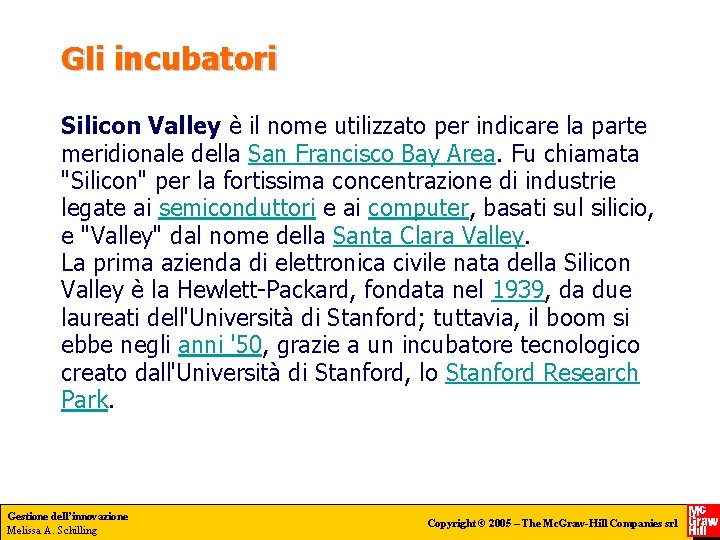 Gli incubatori

Silicon Valley è il nome utilizzato per indicare la parte meridionale della San Francisco Bay Area. Fu chiamata "Silicon" per la fortissima concentrazione di industrie legate ai semiconduttori e ai computer, basati sul silicio, e "Valley" dal nome della Santa Clara Valley.
La prima azienda di elettronica civile nata della Silicon Valley è la Hewlett-Packard, fondata nel 1939, da due laureati dell'Università di Stanford; tuttavia, il boom si ebbe negli anni '50, grazie a un incubatore tecnologico creato dall'Università di Stanford, lo Stanford Research Park.

Gestione dell'innovazione
Melissa A. Schilling

Copyright © 2005 – The McGraw-Hill Companies srl

Mc Graw Hill